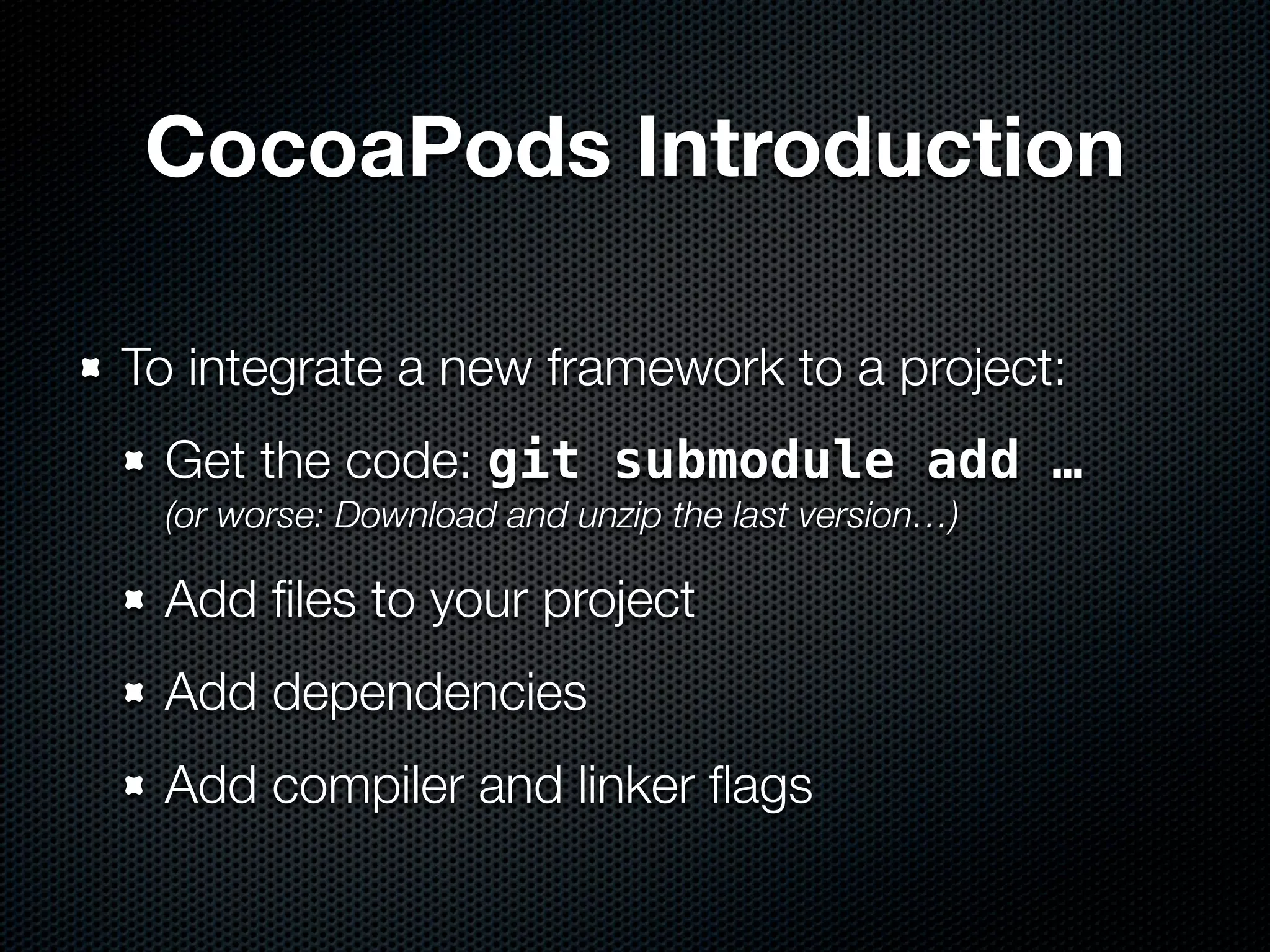 CocoaPods Introduction

To integrate a new framework to a project:

Get the code: git submodule add …
(or worse: Download and unzip the last version…)

Add files to your project

Add dependencies

Add compiler and linker flags